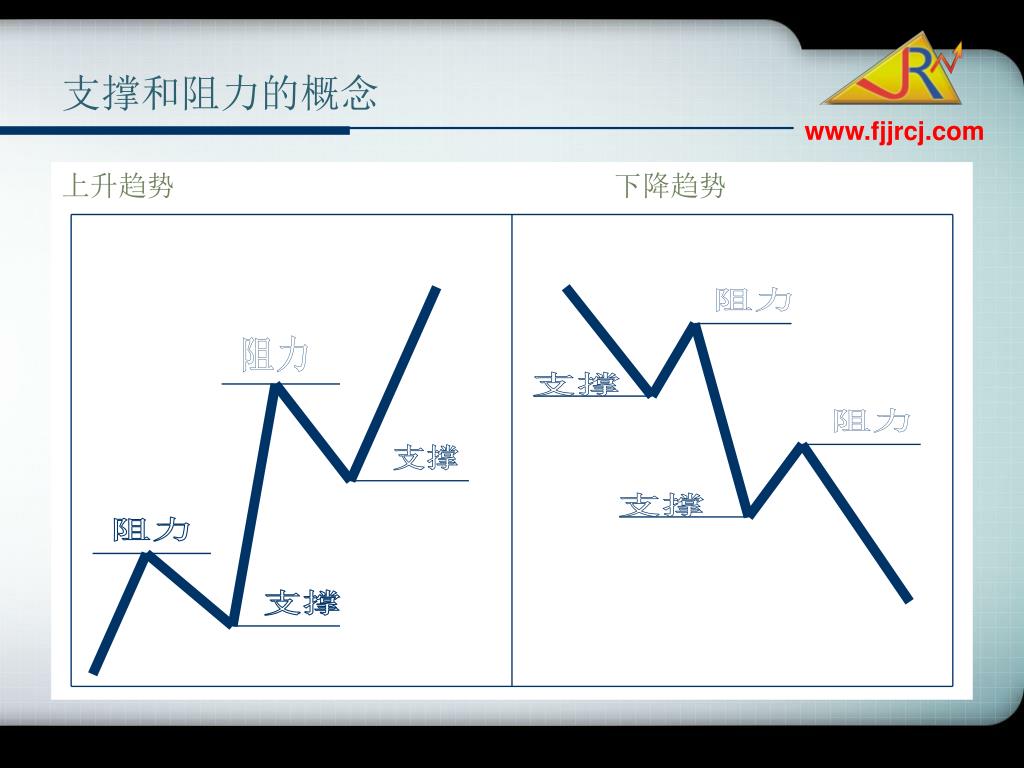 支撑和阻力的概念

JR

www.fjjrcj.com

上升趋势

阻力

支撑

阻力

支撑

下降趋势

阻力

支撑

阻力

支撑